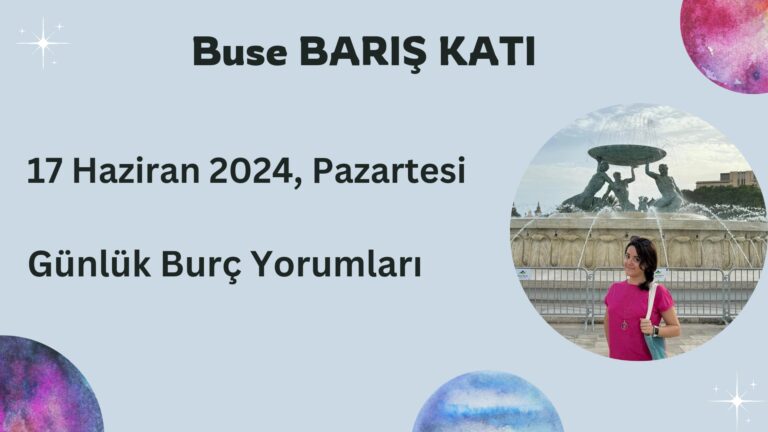 Buse BARIŞ KATI

17 Haziran 2024, Pazartesi

Günlük Burç Yorumları